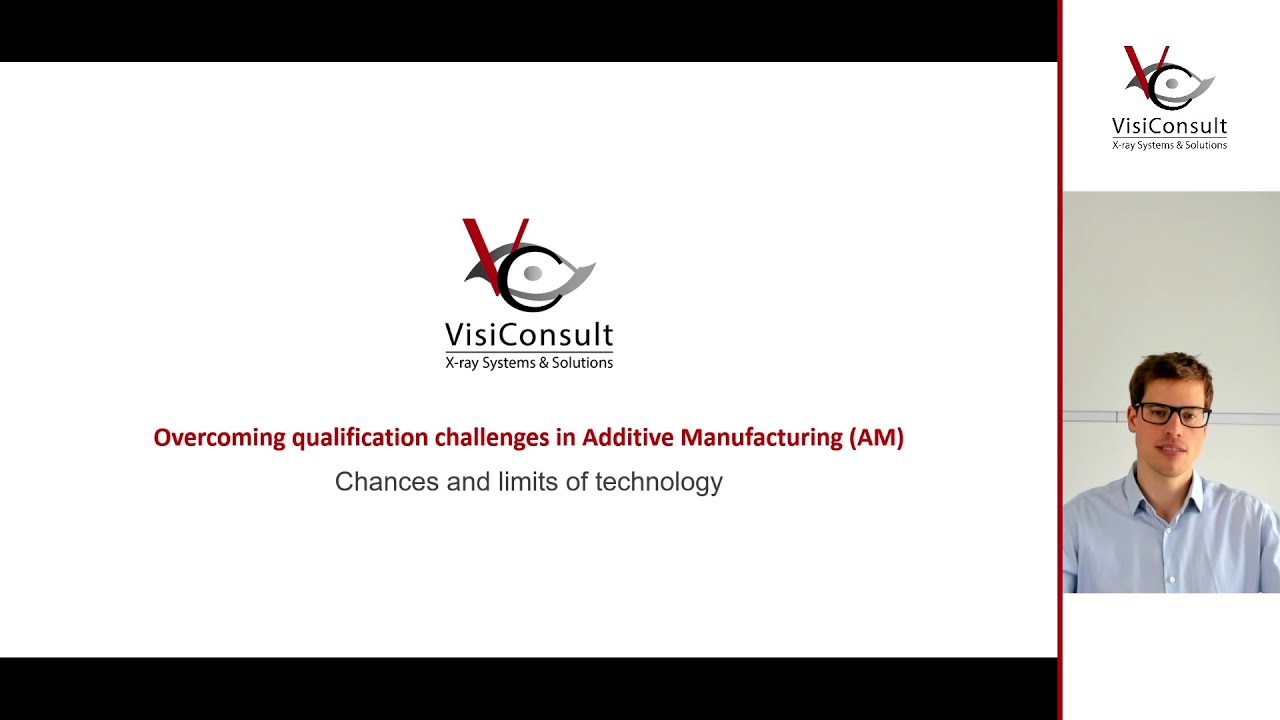 VisiConsult
X-ray Systems & Solutions

Overcoming qualification challenges in Additive Manufacturing (AM)

Chances and limits of technology

VisiConsult
X-ray Systems & Solutions